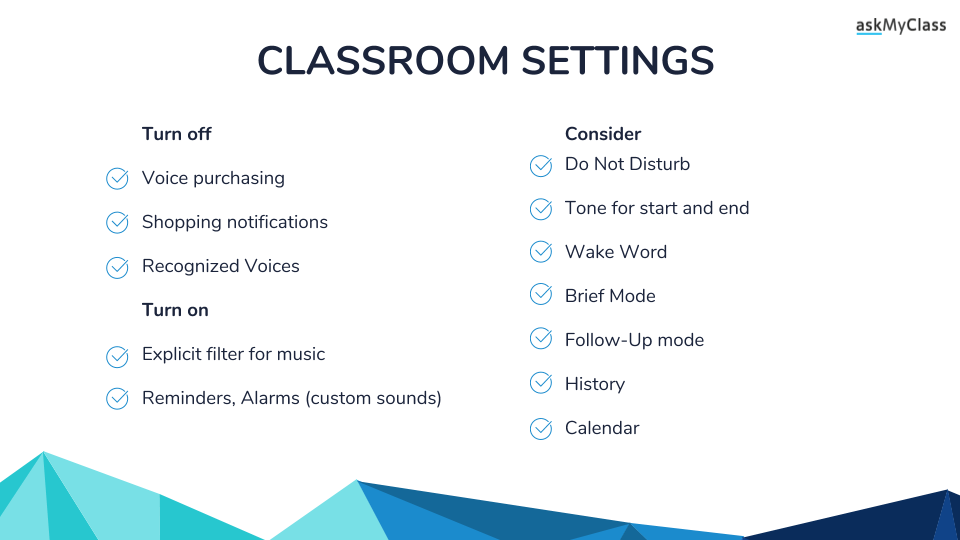 askMyClass

CLASSROOM SETTINGS

Turn off

Voice purchasing

Shopping notifications

Recognized Voices

Turn on

Explicit filter for music

Reminders, Alarms (custom sounds)

Consider

Do Not Disturb

Tone for start and end

Wake Word

Brief Mode

Follow-Up mode

History

Calendar